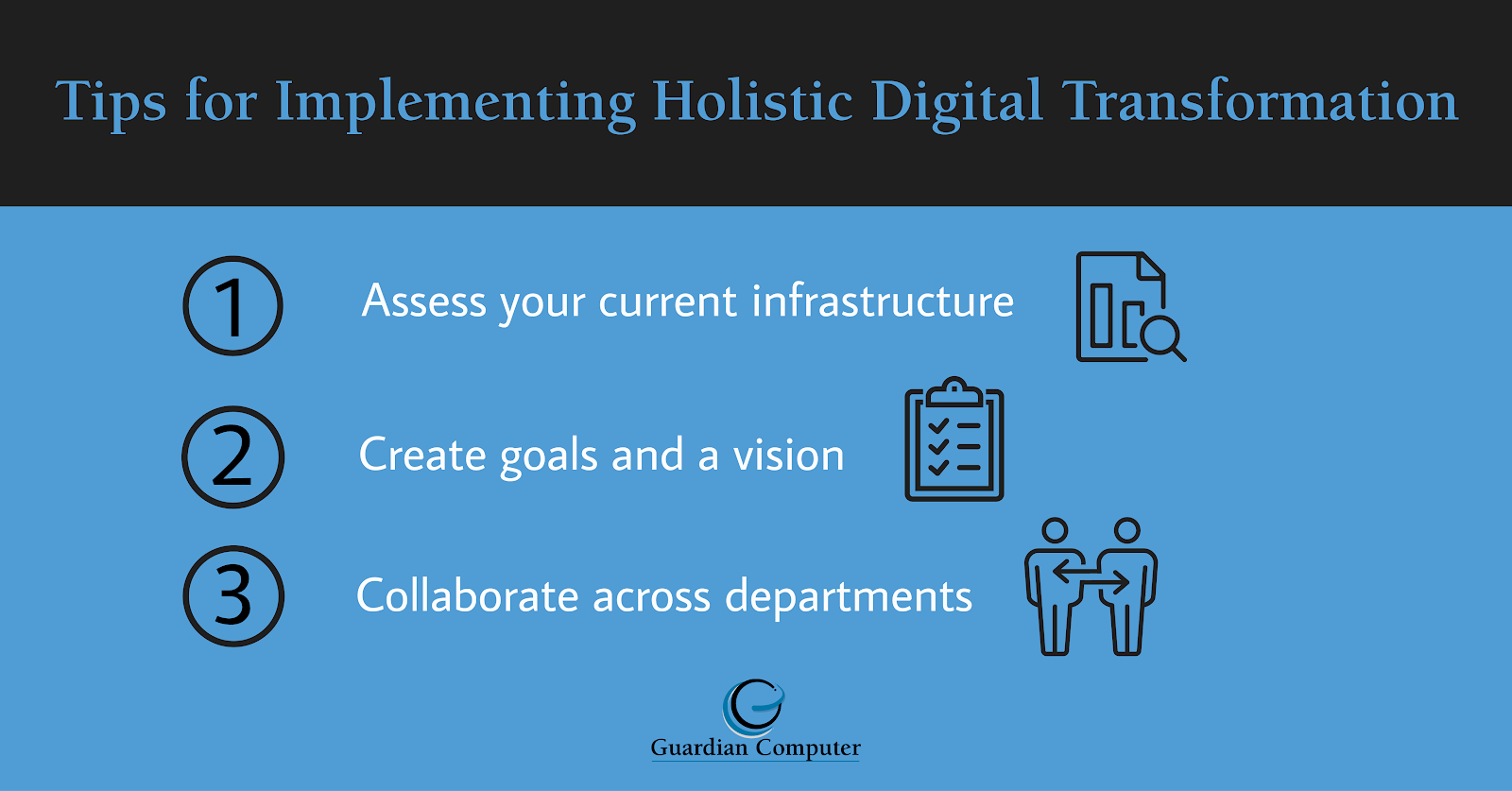 Tips for Implementing Holistic Digital Transformation

1 Assess your current infrastructure

2 Create goals and a vision

3 Collaborate across departments

Guardian Computer